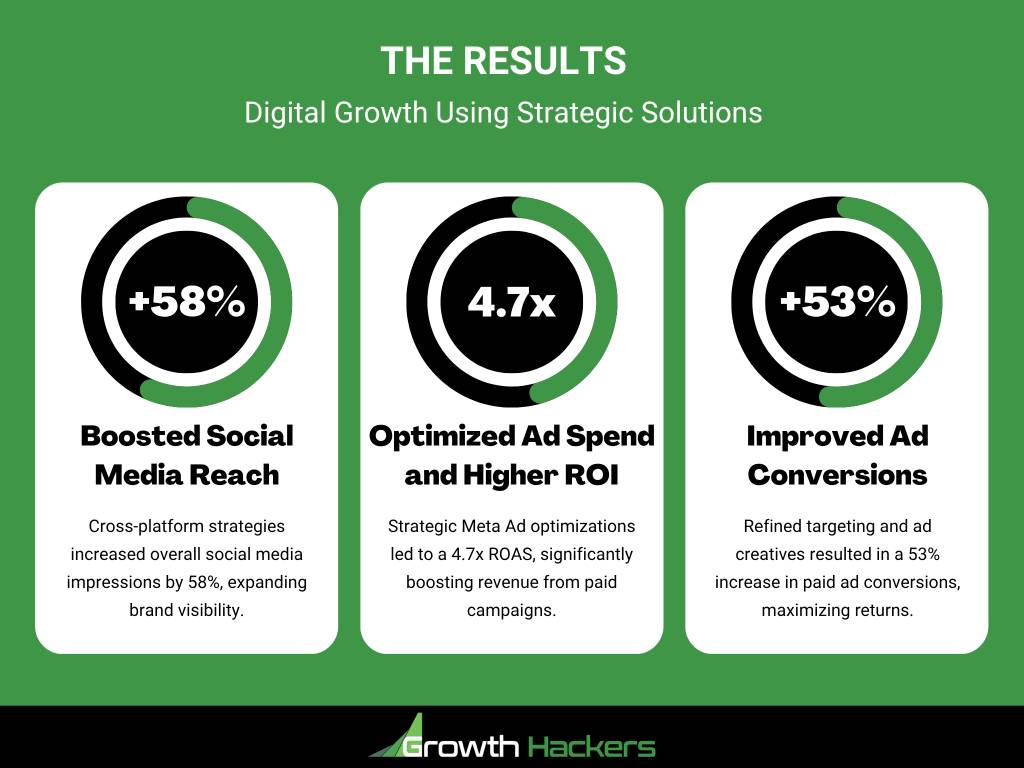 THE RESULTS
Digital Growth Using Strategic Solutions

+58%

Boosted Social Media Reach

Cross-platform strategies increased overall social media impressions by 58%, expanding brand visibility.

4.7x

Optimized Ad Spend and Higher ROI

Strategic Meta Ad optimizations led to a 4.7x ROAS, significantly boosting revenue from paid campaigns.

+53%

Improved Ad Conversions

Refined targeting and ad creatives resulted in a 53% increase in paid ad conversions, maximizing returns.

Growth Hackers